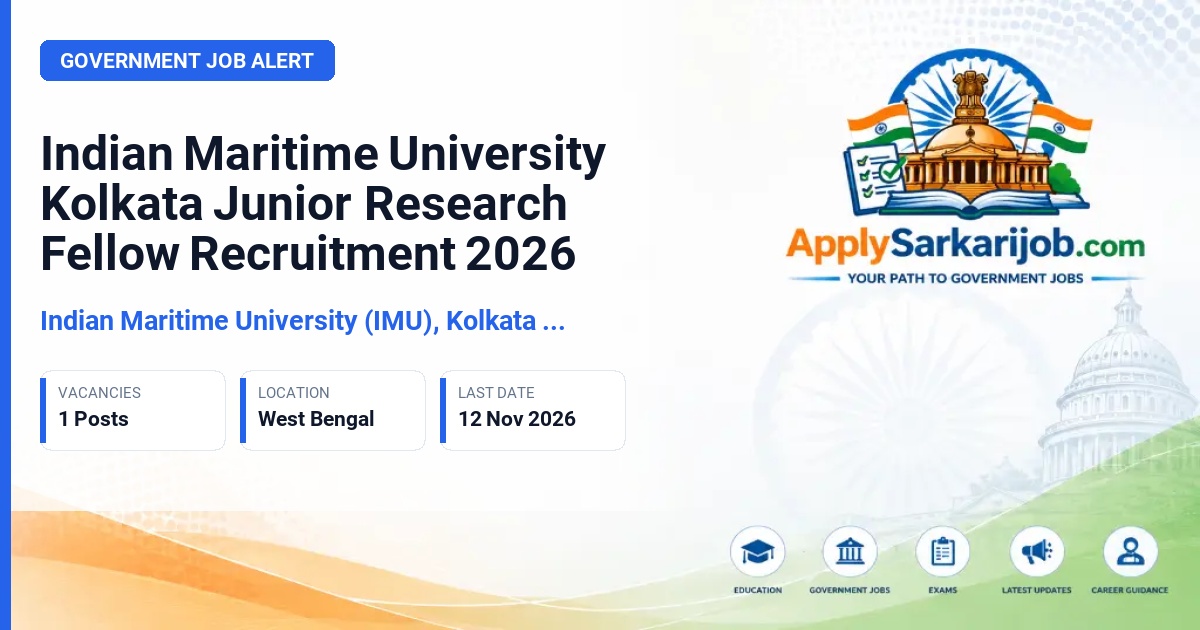 GOVERNMENT JOB ALERT

Indian Maritime University Kolkata Junior Research Fellow Recruitment 2026

Indian Maritime University (IMU), Kolkata ...

VACANCIES
1 Posts

LOCATION
West Bengal

LAST DATE
12 Nov 2026

ApplySarkarijob.com
YOUR PATH TO GOVERNMENT JOBS

EDUCATION
GOVERNMENT JOBS
EXAMS
LATEST UPDATES
CAREER GUIDANCE